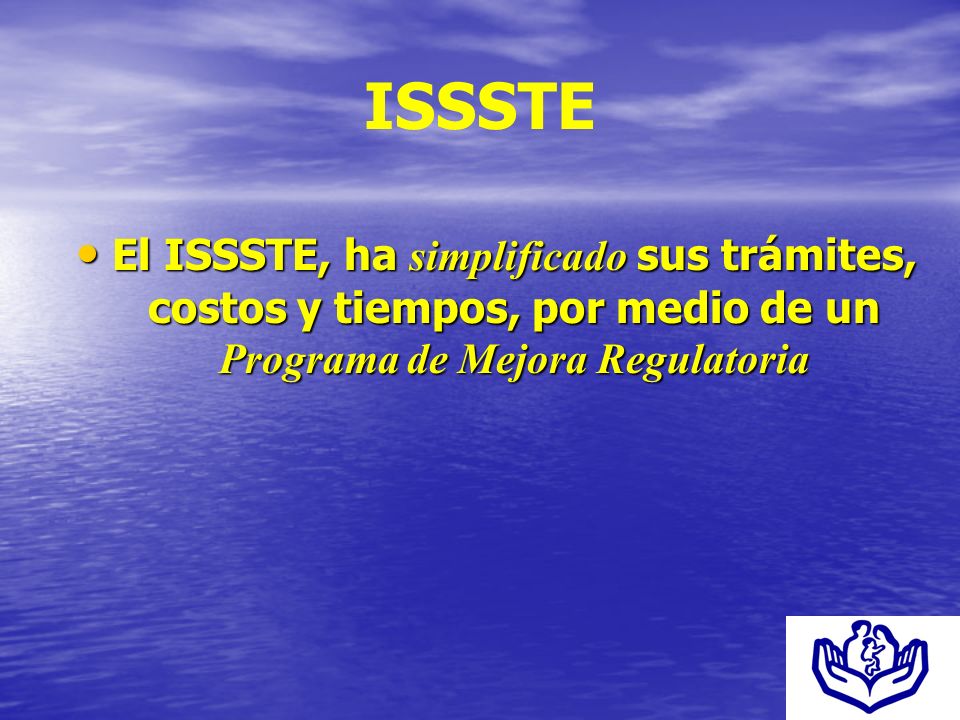 ISSSTE

• El ISSSTE, ha simplificado sus trámites, costos y tiempos, por medio de un Programa de Mejora Regulatoria